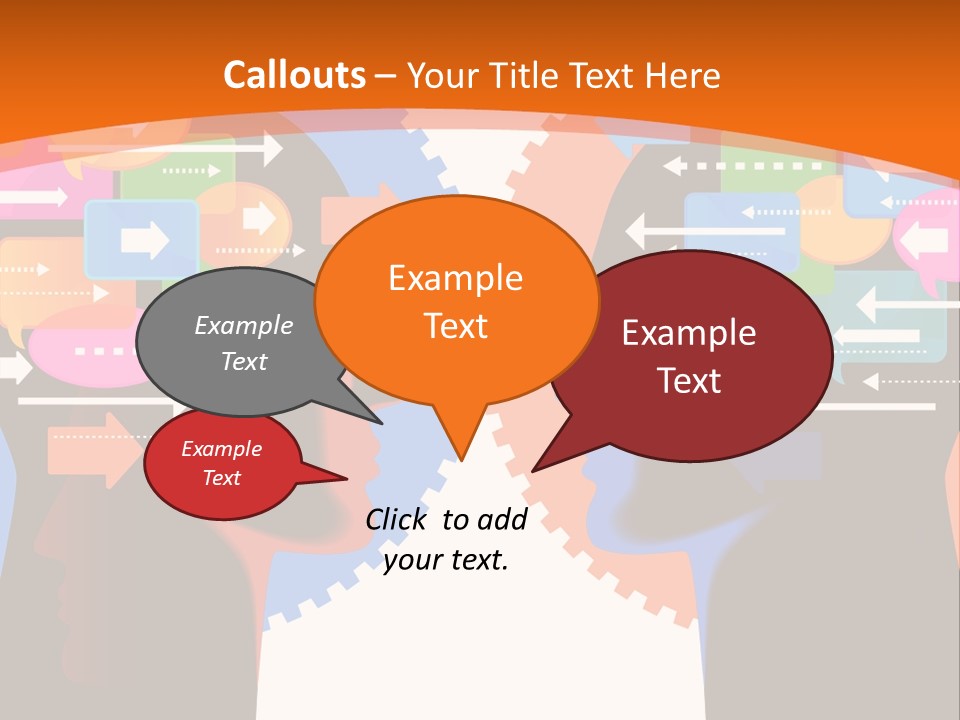 Callouts – Your Title Text Here

Example Text

Example Text

Example Text

Example Text

Click to add your text.